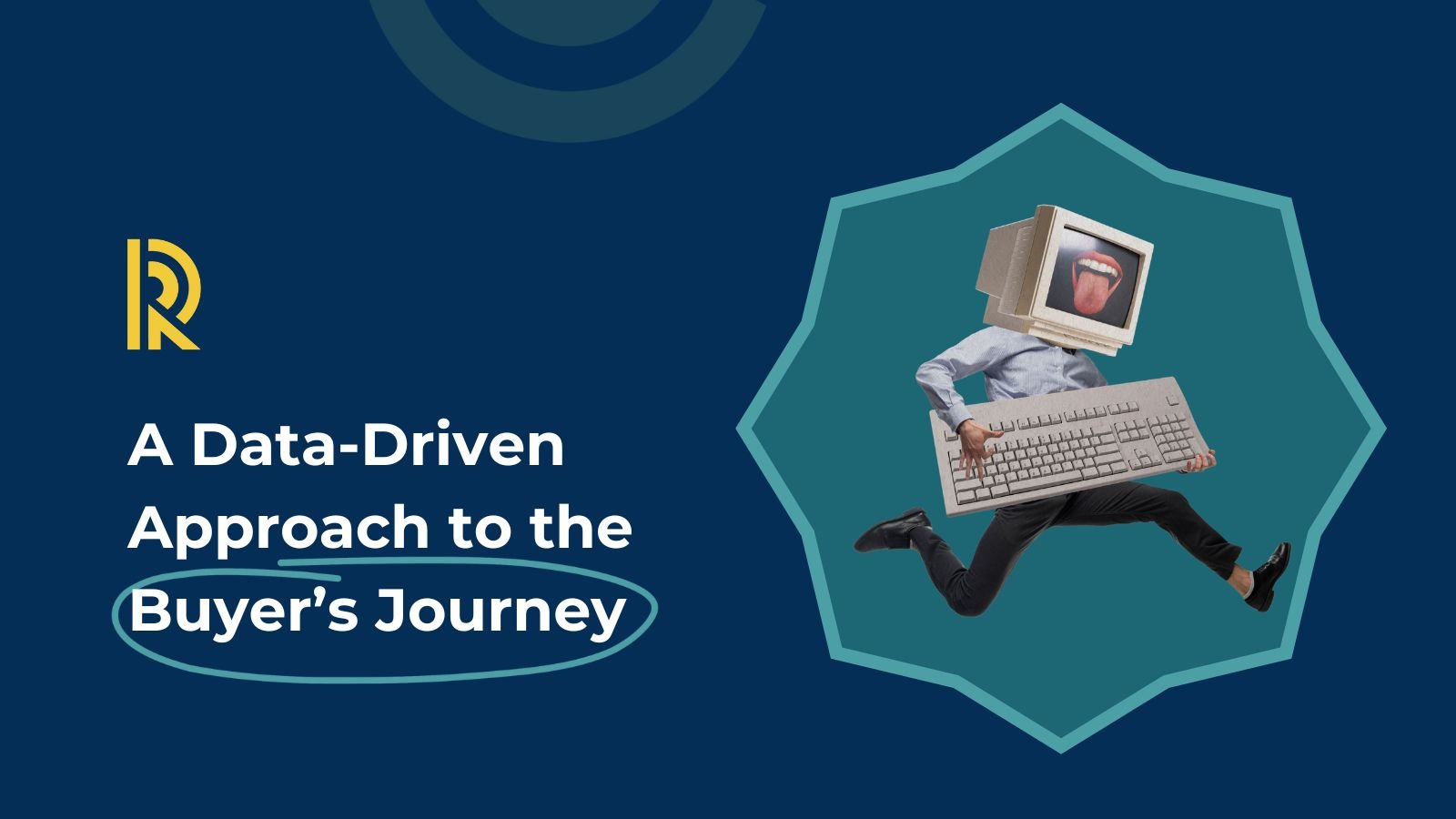 R

A Data-Driven Approach to the Buyer’s Journey